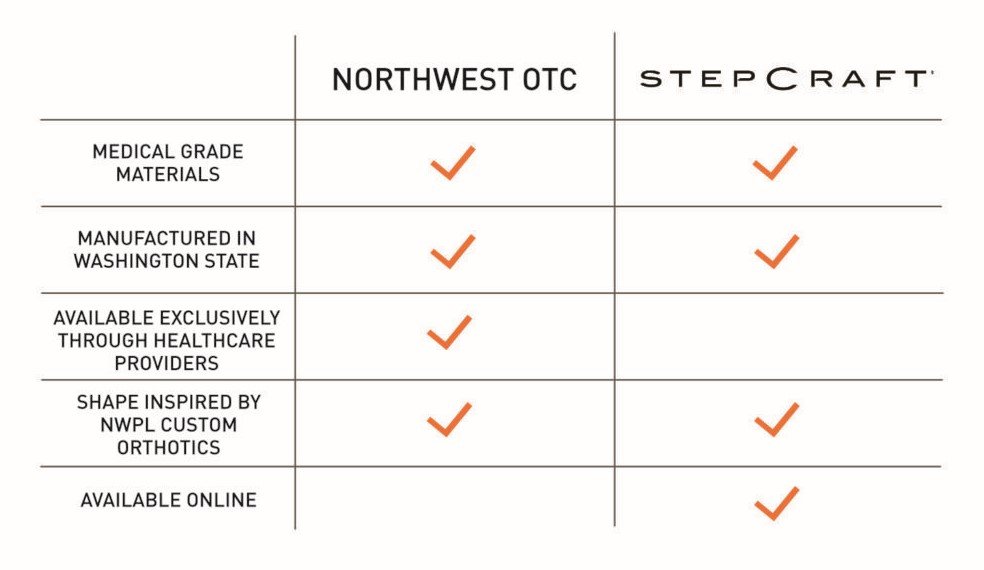 | | NORTHWEST OTC | STEPCRAFT |
|---|---|---|
| MEDICAL GRADE MATERIALS | ✓ | ✓ |
| MANUFACTURED IN WASHINGTON STATE | ✓ | ✓ |
| AVAILABLE EXCLUSIVELY THROUGH HEALTHCARE PROVIDERS | ✓ | |
| SHAPE INSPIRED BY NWPL CUSTOM ORTHOTICS | ✓ | ✓ |
| AVAILABLE ONLINE | | ✓ |